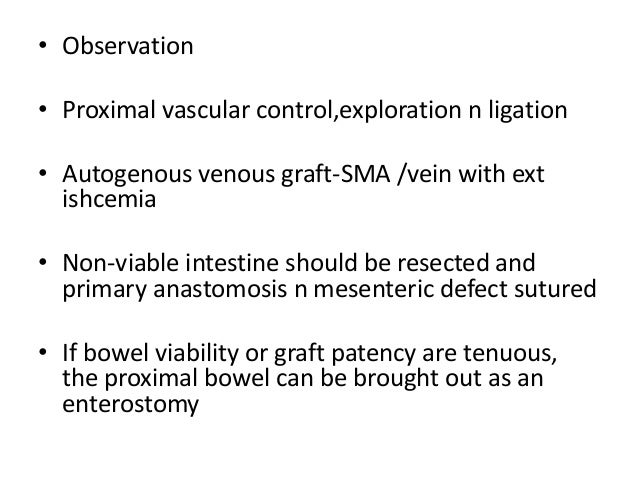 • Observation

• Proximal vascular control,exploration n ligation

• Autogenous venous graft-SMA /vein with ext ishcemia

• Non-viable intestine should be resected and primary anastomosis n mesenteric defect sutured

• If bowel viability or graft patency are tenuous, the proximal bowel can be brought out as an enterostomy